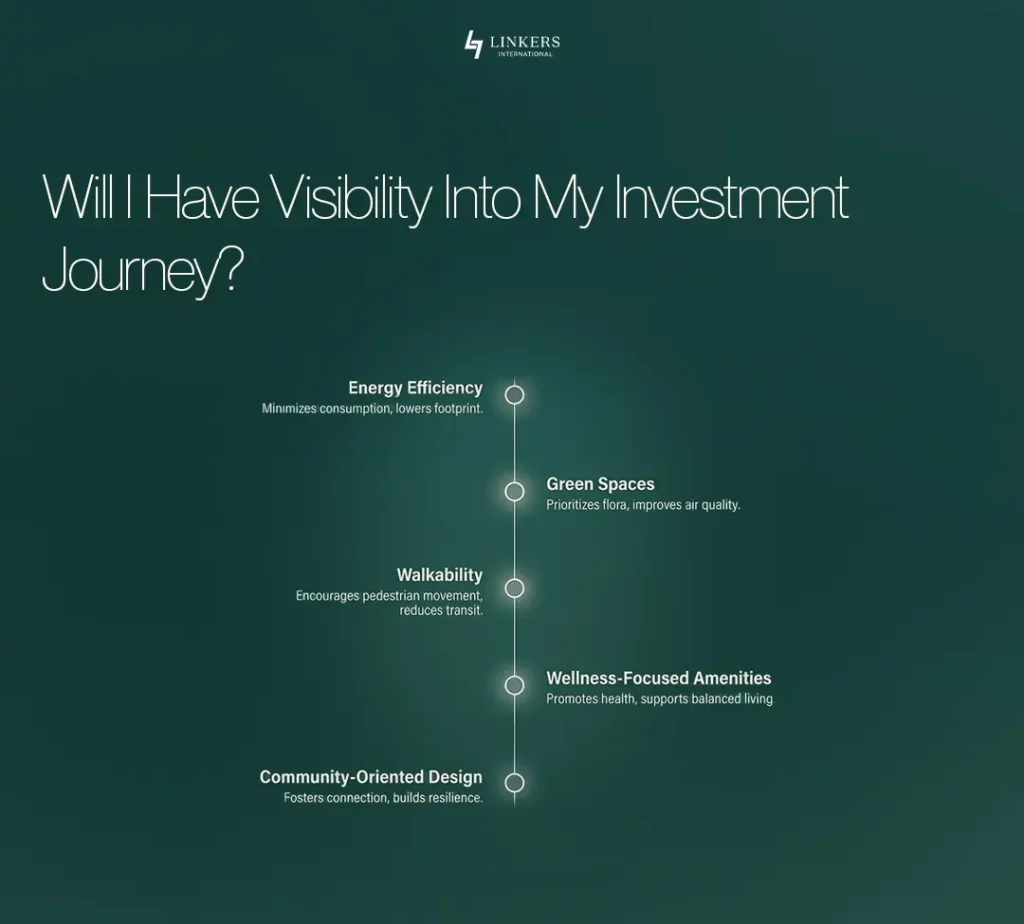 LINKERS
INTERNATIONAL

Will I Have Visibility Into My Investment Journey?

Energy Efficiency
Minimizes consumption, lowers footprint.

Green Spaces
Prioritizes flora, improves air quality.

Walkability
Encourages pedestrian movement, reduces transit.

Wellness-Focused Amenities
Promotes health, supports balanced living

Community-Oriented Design
Fosters connection, builds resilience.